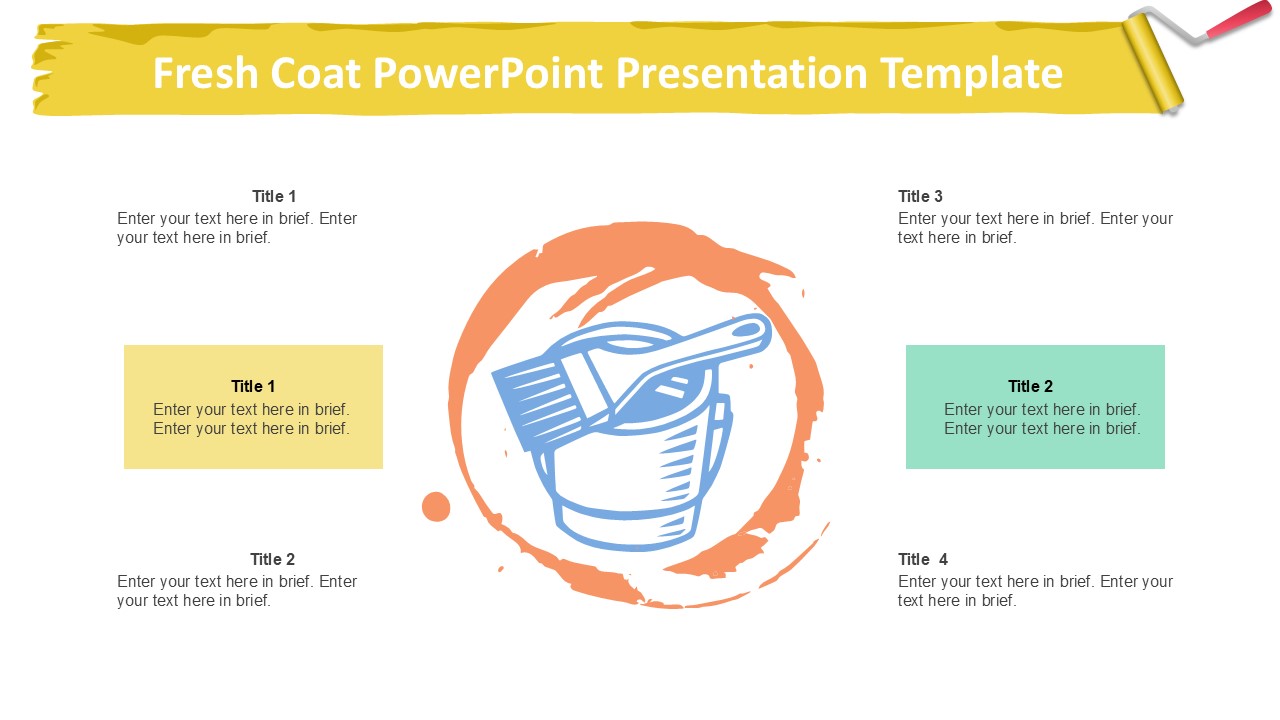 Fresh Coat PowerPoint Presentation Template

Title 1
Enter your text here in brief. Enter your text here in brief.

Title 1
Enter your text here in brief. Enter your text here in brief.

Title 2
Enter your text here in brief. Enter your text here in brief.

Title 3
Enter your text here in brief. Enter your text here in brief.

Title 2
Enter your text here in brief. Enter your text here in brief.

Title 4
Enter your text here in brief. Enter your text here in brief.